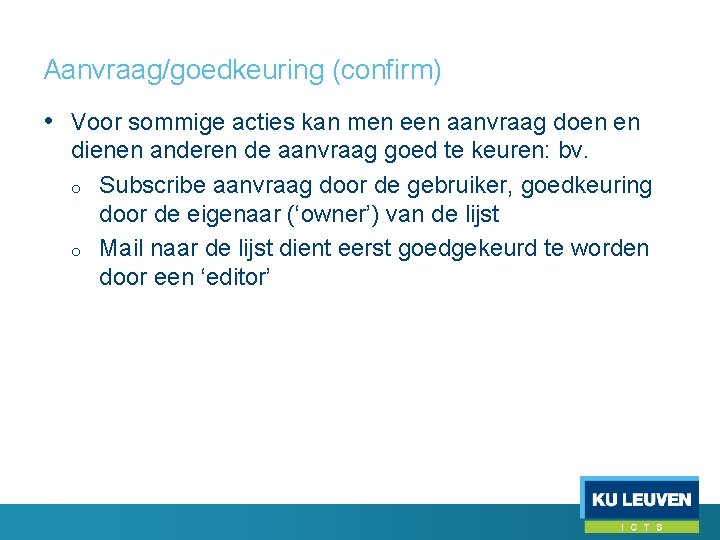 Aanvraag/goedkeuring (confirm)

• Voor sommige acties kan men een aanvraag doen en dienen anderen de aanvraag goed te keuren: bv.
 o Subscribe aanvraag door de gebruiker, goedkeuring door de eigenaar (‘owner’) van de lijst
 o Mail naar de lijst dient eerst goedgekeurd te worden door een ‘editor’

KU LEUVEN
ICTS